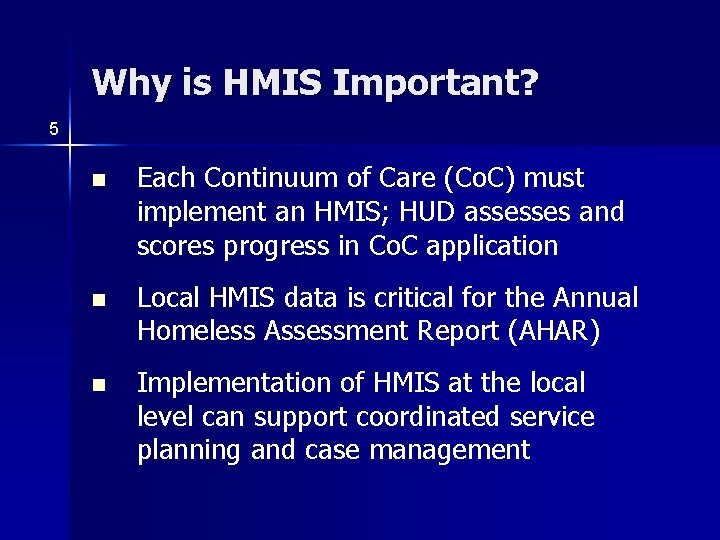 Why is HMIS Important?

5

- Each Continuum of Care (CoC) must implement an HMIS; HUD assesses and scores progress in CoC application
- Local HMIS data is critical for the Annual Homeless Assessment Report (AHAR)
- Implementation of HMIS at the local level can support coordinated service planning and case management